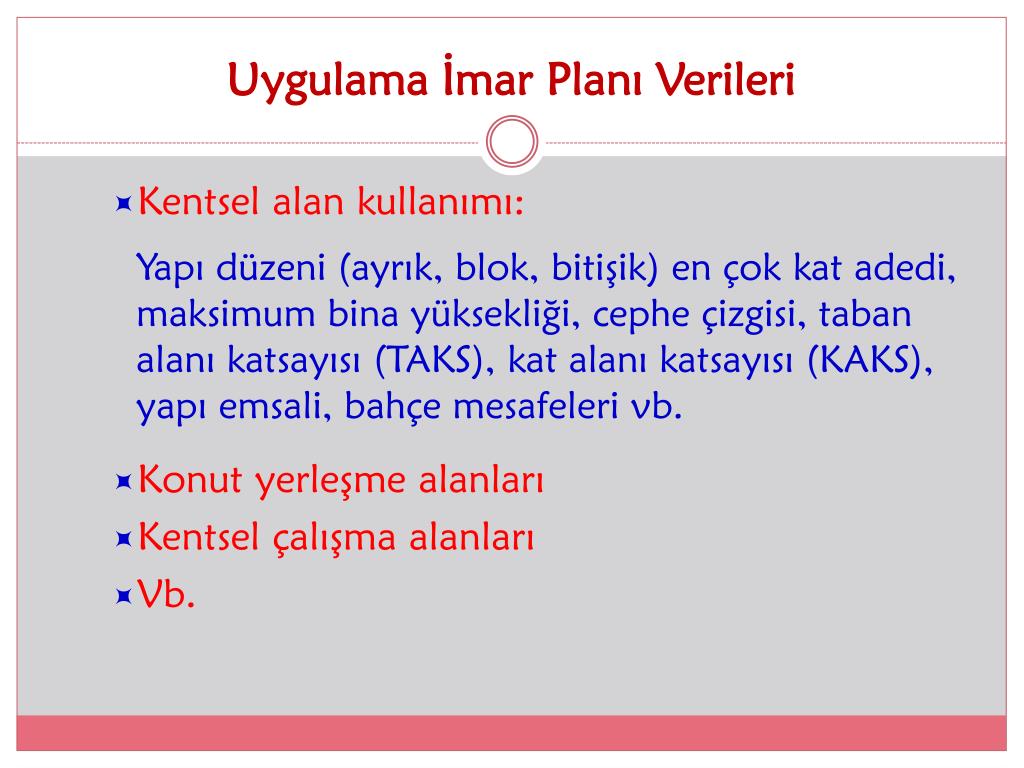 Uygulama İmar Planı Verileri

Kentsel alan kullanımı:

Yapı düzeni (ayrık, blok, bitişik) en çok kat adedi, maksimum bina yüksekliği, cephe çizgisi, taban alanı katsayısı (TAKS), kat alanı katsayısı (KAKS), yapı emsali, bahçe mesafeleri vb.

Konut yerleşme alanları

Kentsel çalışma alanları

Vb.